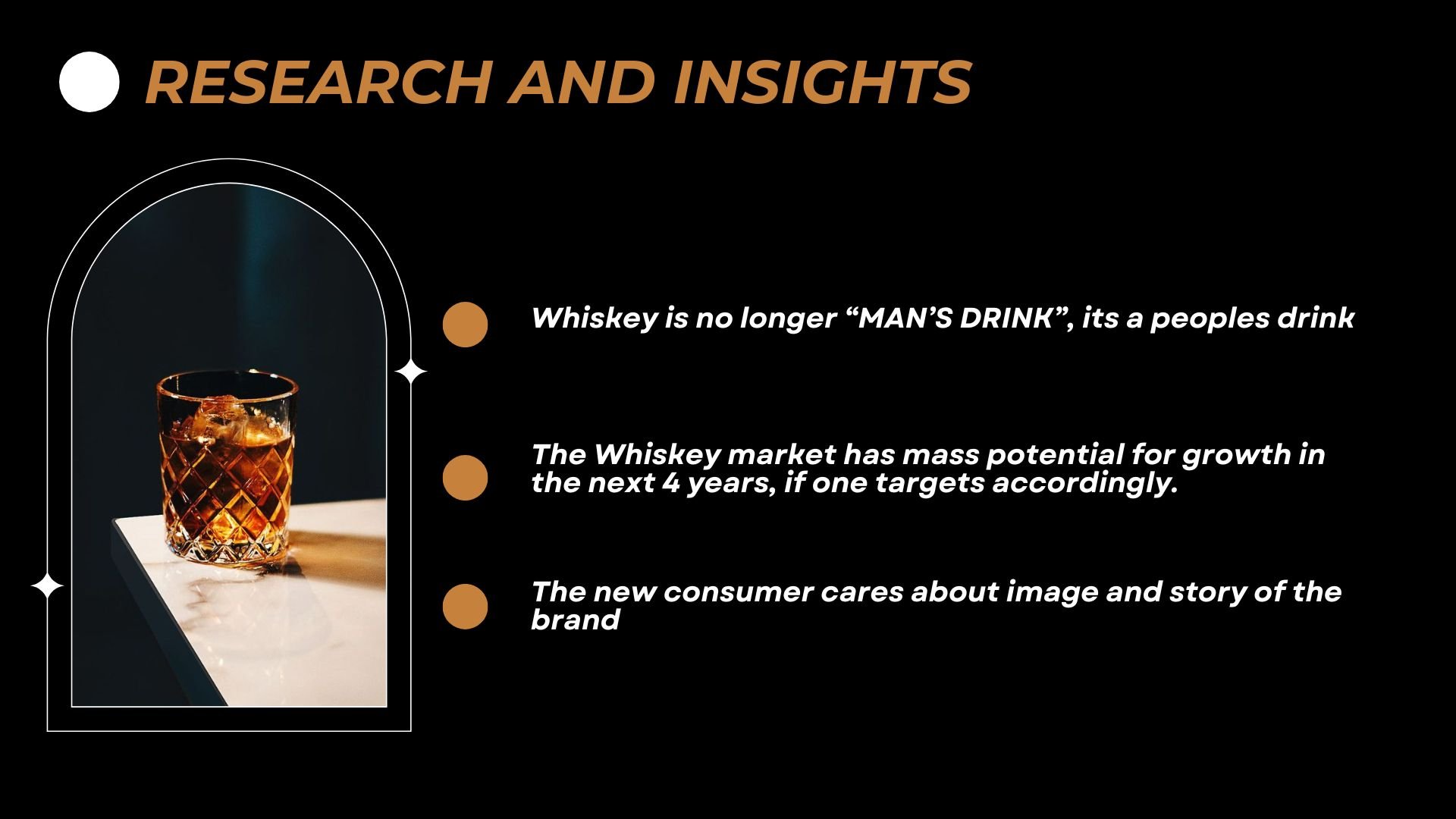 RESEARCH AND INSIGHTS

• Whiskey is no longer "MAN'S DRINK", its a peoples drink

• The Whiskey market has mass potential for growth in the next 4 years, if one targets accordingly.

• The new consumer cares about image and story of the brand